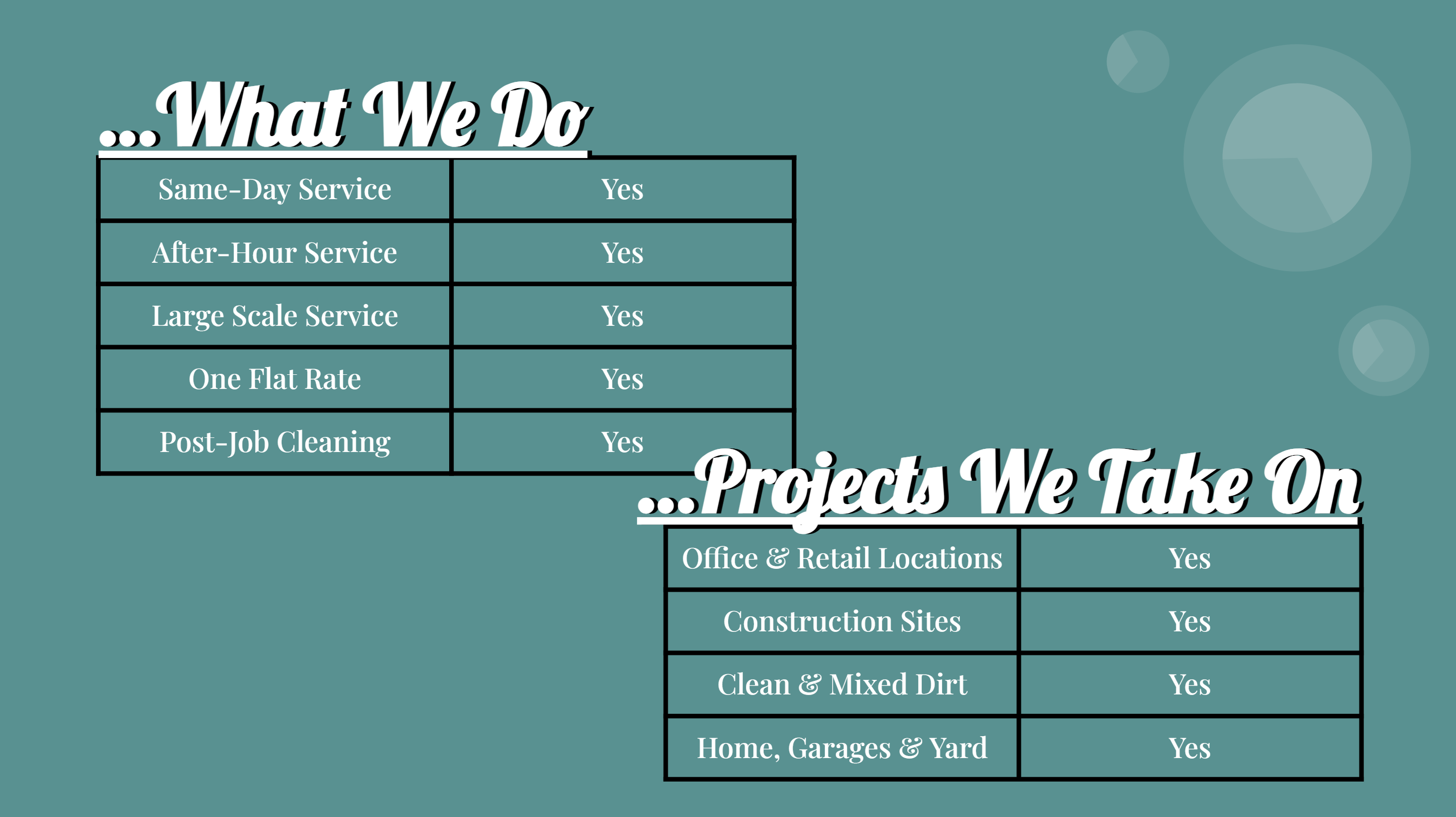 ...What We Do

| Same-Day Service | Yes |
|---|---|
| After-Hour Service | Yes |
| Large Scale Service | Yes |
| One Flat Rate | Yes |
| Post-Job Cleaning | Yes |

...Projects We Take On

| Office & Retail Locations | Yes |
|---|---|
| Construction Sites | Yes |
| Clean & Mixed Dirt | Yes |
| Home, Garages & Yard | Yes |